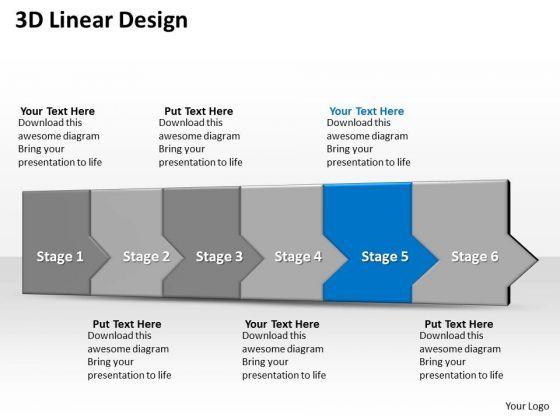 3D Linear Design

Your Text Here
Download this awesome diagram Bring your presentation to life

Put Text Here
Download this awesome diagram Bring your presentation to life

Your Text Here
Download this awesome diagram Bring your presentation to life

Stage 1

Stage 2

Stage 3

Stage 4

Stage 5

Stage 6

Put Text Here
Download this awesome diagram Bring your presentation to life

Your Text Here
Download this awesome diagram Bring your presentation to life

Put Text Here
Download this awesome diagram Bring your presentation to life

Your Logo